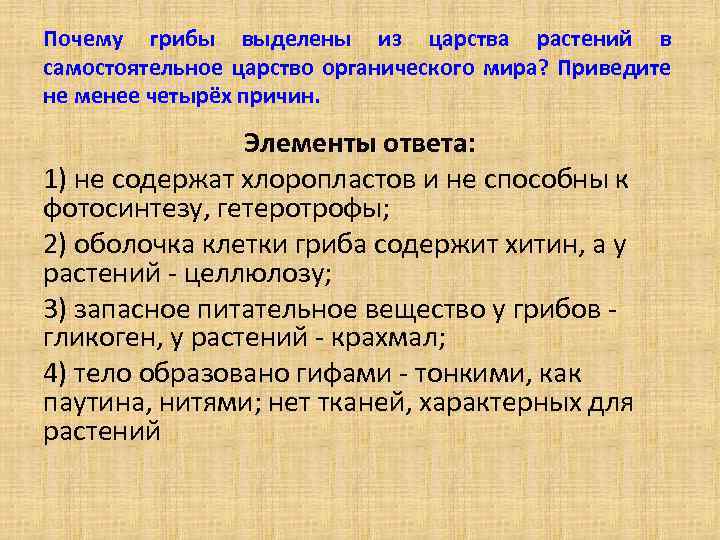 Почему грибы выделены из царства растений в самостоятельное царство органического мира? Приведите не менее четырёх причин.

Элементы ответа:

1) не содержат хлоропластов и не способны к фотосинтезу, гетеротрофы;

2) оболочка клетки гриба содержит хитин, а у растений - целлюлозу;

3) запасное питательное вещество у грибов - гликоген, у растений - крахмал;

4) тело образовано гифами - тонкими, как паутина, нитями; нет тканей, характерных для растений